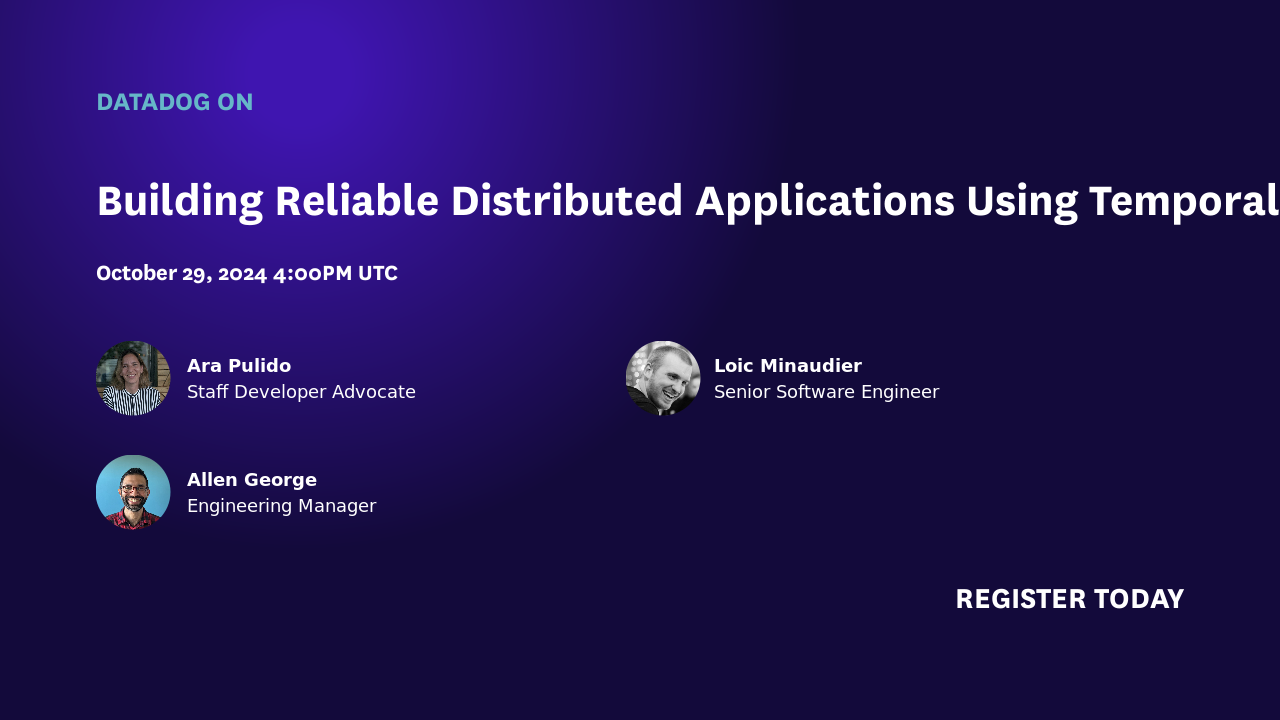 DATADOG ON

Building Reliable Distributed Applications Using Temporal

October 29, 2024 4:00PM UTC

Ara Pulido
Staff Developer Advocate

Loic Minaudier
Senior Software Engineer

Allen George
Engineering Manager

REGISTER TODAY